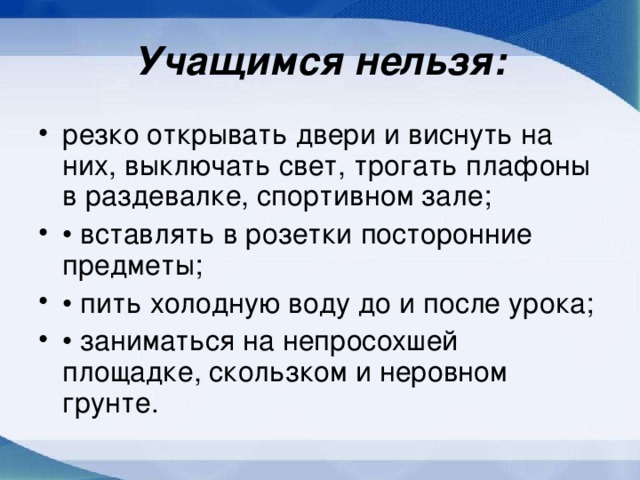 Учащимся нельзя:

• резко открывать двери и виснуть на них, выключать свет, трогать плафоны в раздевалке, спортивном зале;

• • вставлять в розетки посторонние предметы;

• • пить холодную воду до и после урока;

• • заниматься на непросохшей площадке, скользком и неровном грунте.